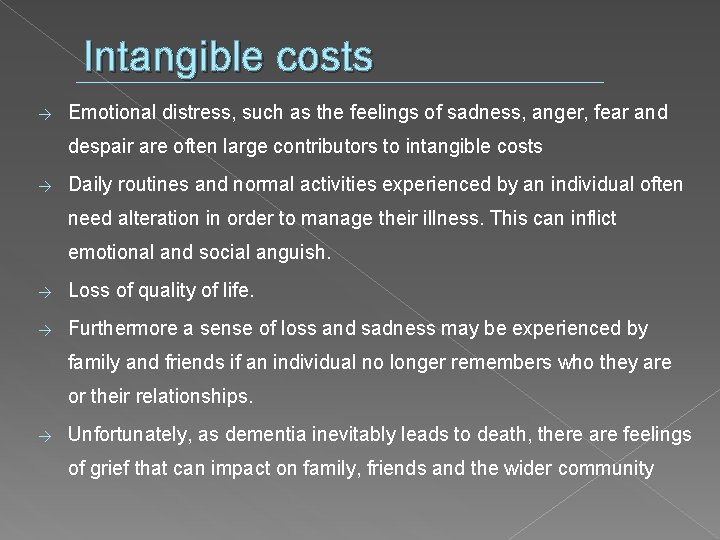 Intangible costs

→ Emotional distress, such as the feelings of sadness, anger, fear and despair are often large contributors to intangible costs

→ Daily routines and normal activities experienced by an individual often need alteration in order to manage their illness. This can inflict emotional and social anguish.

→ Loss of quality of life.

→ Furthermore a sense of loss and sadness may be experienced by family and friends if an individual no longer remembers who they are or their relationships.

→ Unfortunately, as dementia inevitably leads to death, there are feelings of grief that can impact on family, friends and the wider community